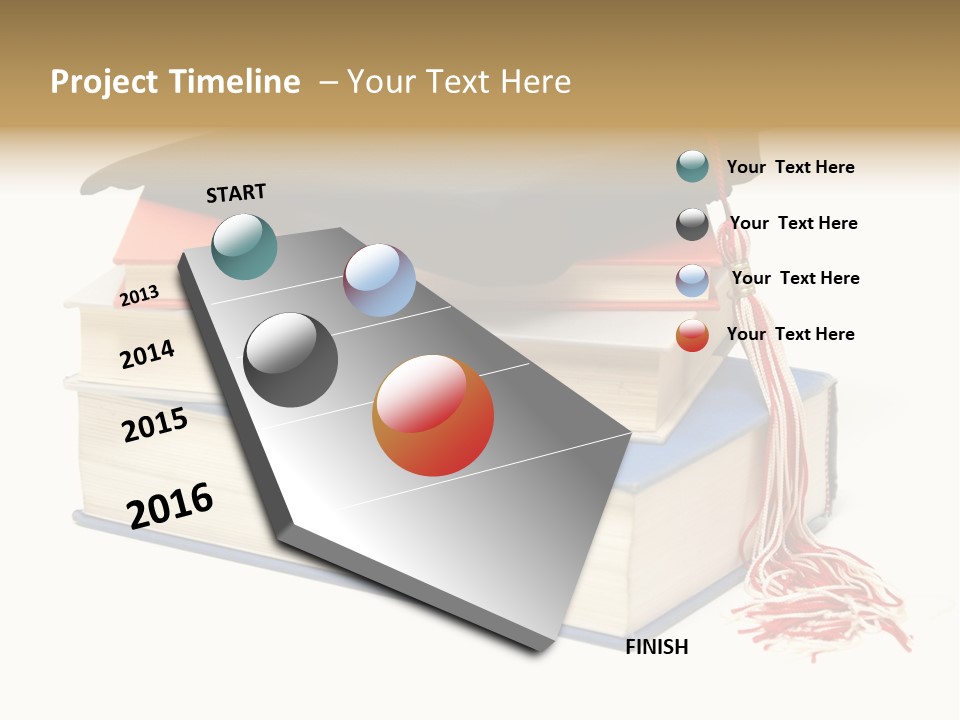 Project Timeline – Your Text Here

START

2013

2014

2015

2016

FINISH

Your Text Here

Your Text Here

Your Text Here

Your Text Here